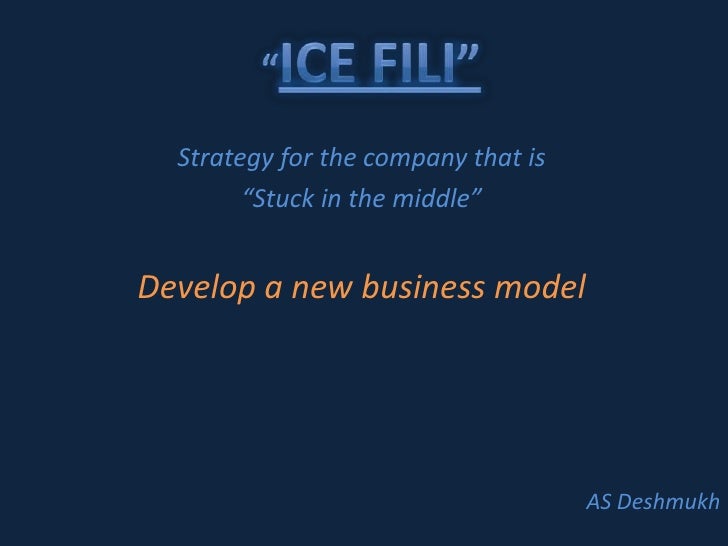 “ICE FILI”

Strategy for the company that is
“Stuck in the middle”

Develop a new business model

AS Deshmukh